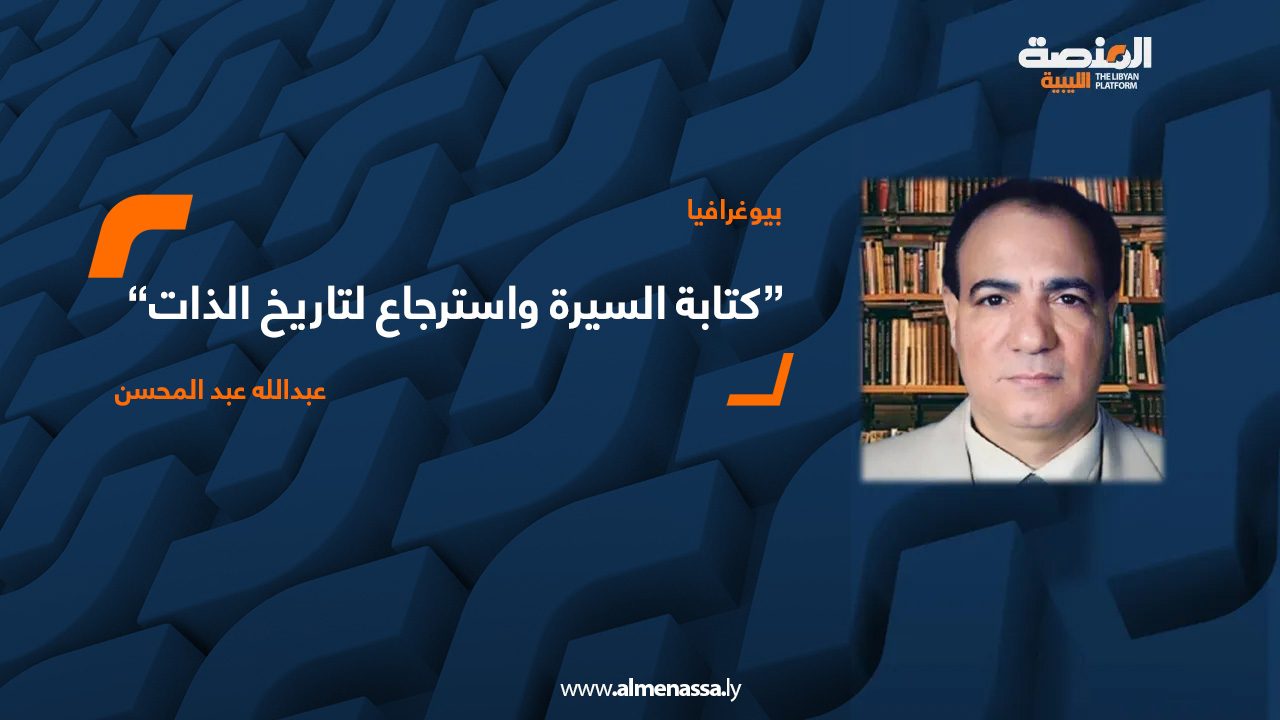 المنصة الليبية
THE LIBYAN PLATFORM

بيوغرافيا

”كتابة السيرة واسترجاع لتاريخ الذات“

عبدالله عبد المحسن

www.almenassa.ly